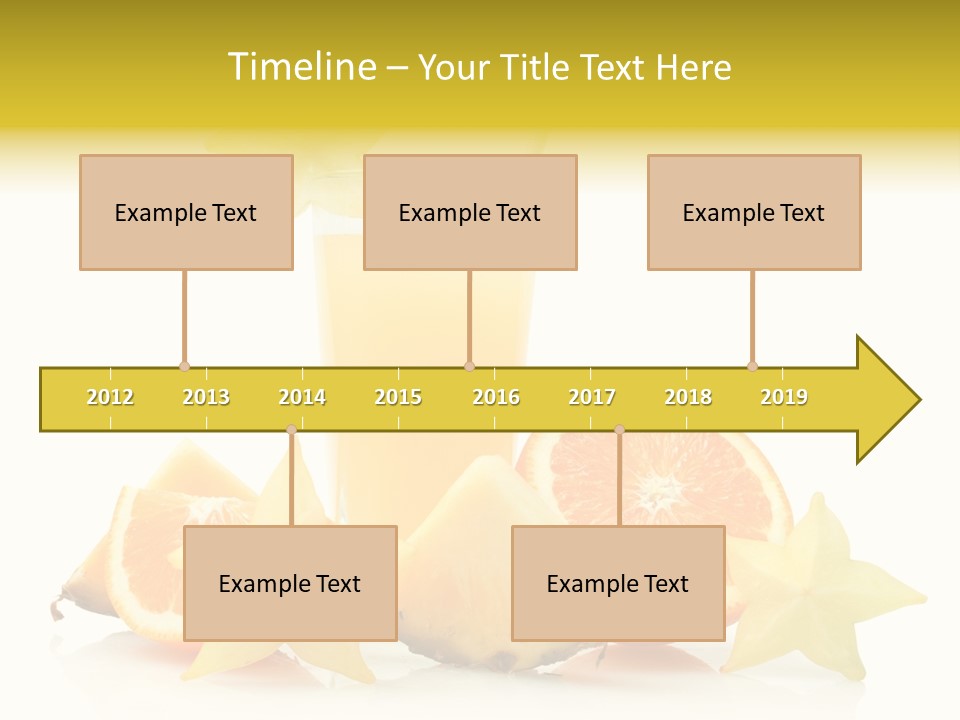 Timeline – Your Title Text Here

Example Text

Example Text

Example Text

2012 2013 2014 2015 2016 2017 2018 2019

Example Text

Example Text